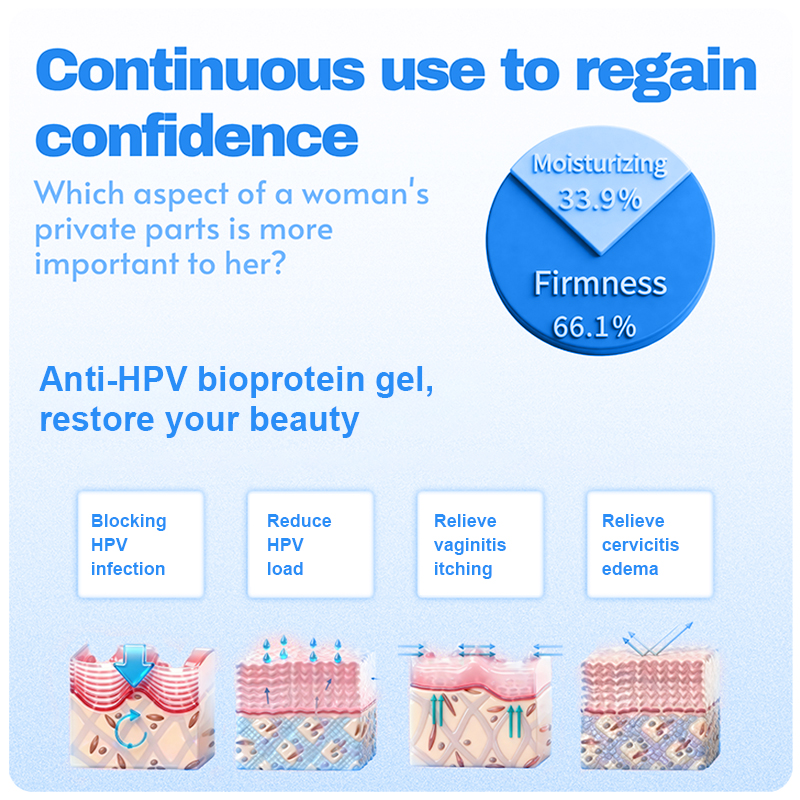 Continuous use to regain confidence

Which aspect of a woman's private parts is more important to her?

Moisturizing
33.9%

Firmness
66.1%

Anti-HPV bioprotein gel, restore your beauty

Blocking HPV infection

Reduce HPV load

Relieve vaginitis itching

Relieve cervicitis edema